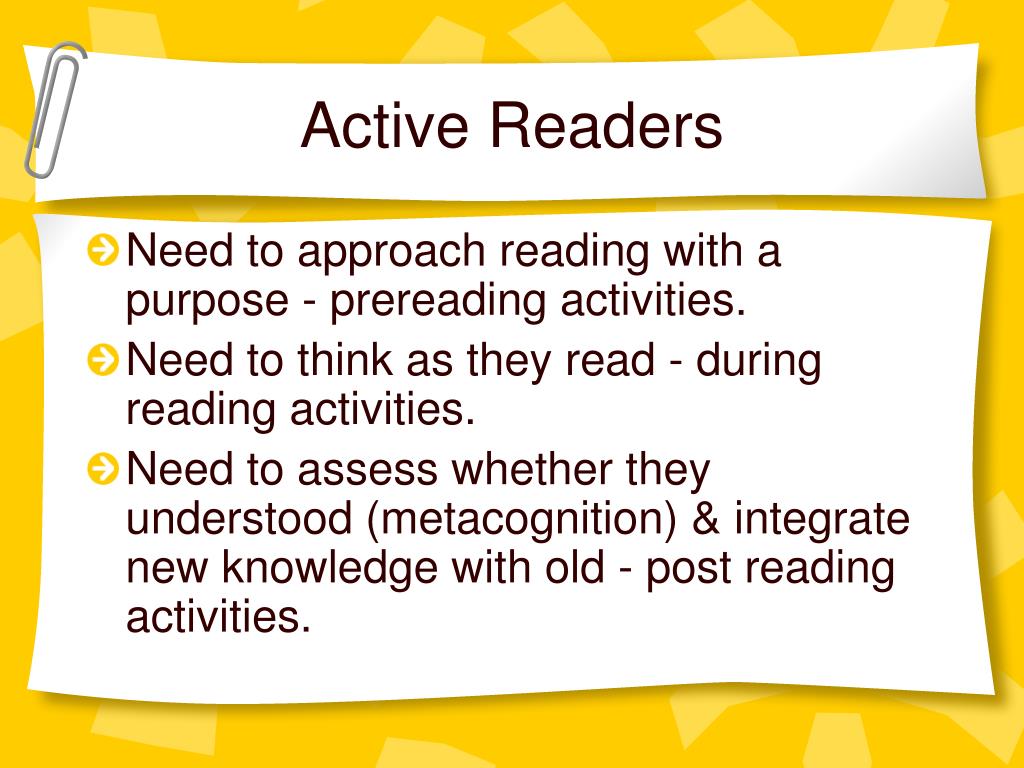 Active Readers

Need to approach reading with a purpose - prereading activities.

Need to think as they read - during reading activities.

Need to assess whether they understood (metacognition) & integrate new knowledge with old - post reading activities.